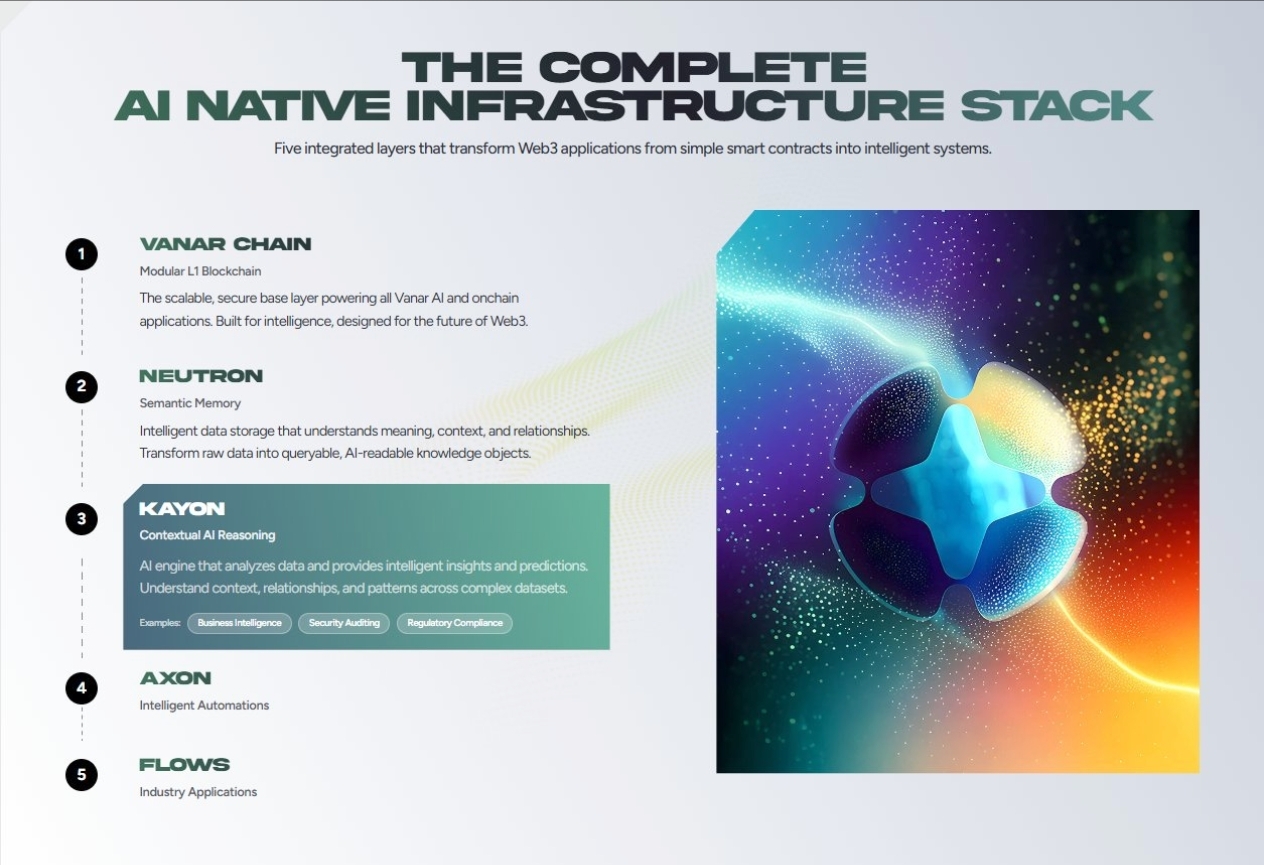 THE COMPLETE
AI NATIVE INFRASTRUCTURE STACK

Five integrated layers that transform Web3 applications from simple smart contracts into intelligent systems.

1

VANAR CHAIN

Modular L1 Blockchain

The scalable, secure base layer powering all Vanar AI and onchain applications. Built for intelligence, designed for the future of Web3.

2

NEUTRON

Semantic Memory

Intelligent data storage that understands meaning, context, and relationships. Transform raw data into queryable, AI-readable knowledge objects.

3

KAYON

Contextual AI Reasoning

AI engine that analyzes data and provides intelligent insights and predictions. Understand context, relationships, and patterns across complex datasets.

Examples: Business Intelligence Security Auditing Regulatory Compliance

4

AXON

Intelligent Automations

5

FLOWS

Industry Applications